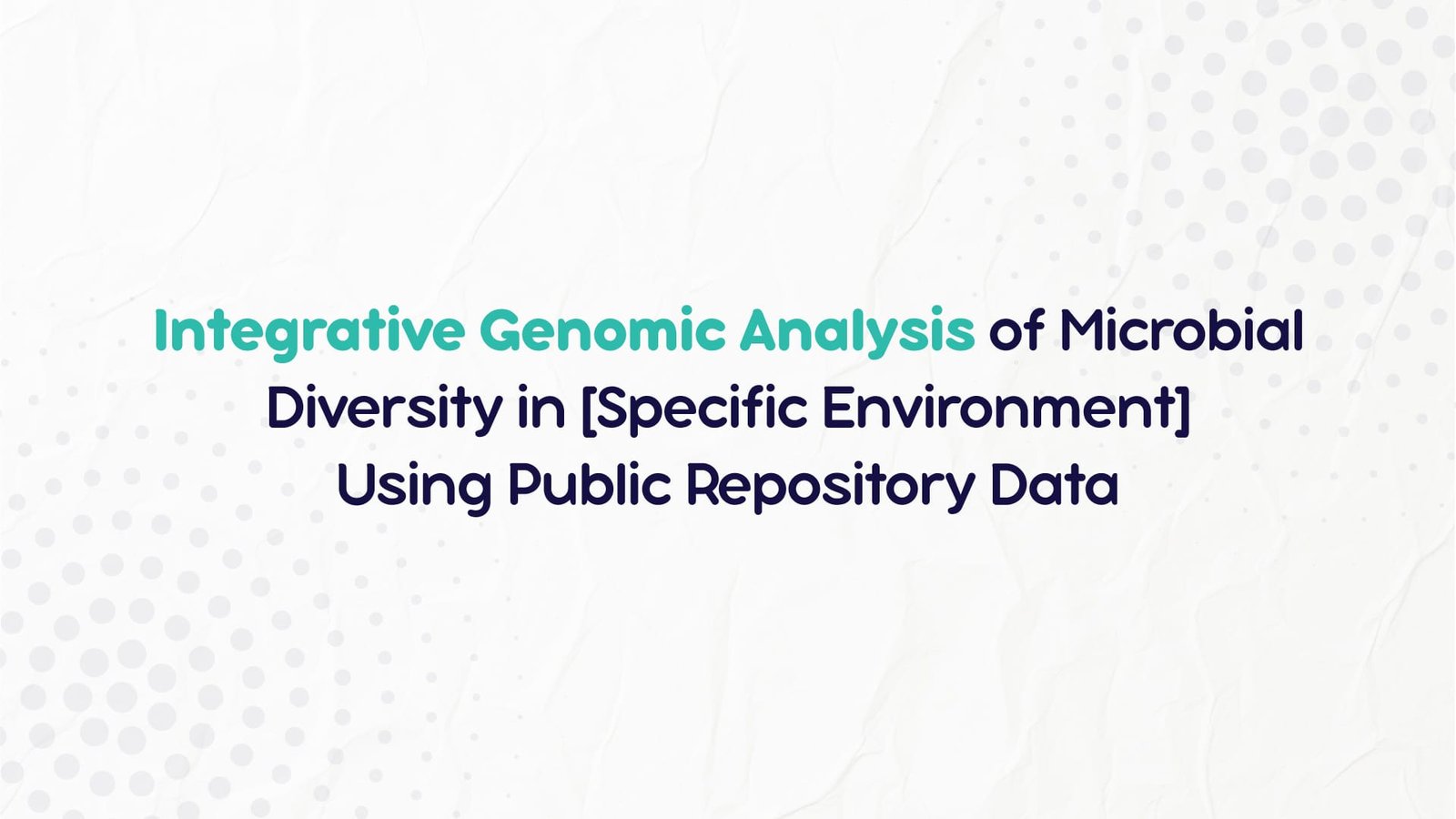 Integrative Genomic Analysis of Microbial Diversity in [Specific Environment] Using Public Repository Data